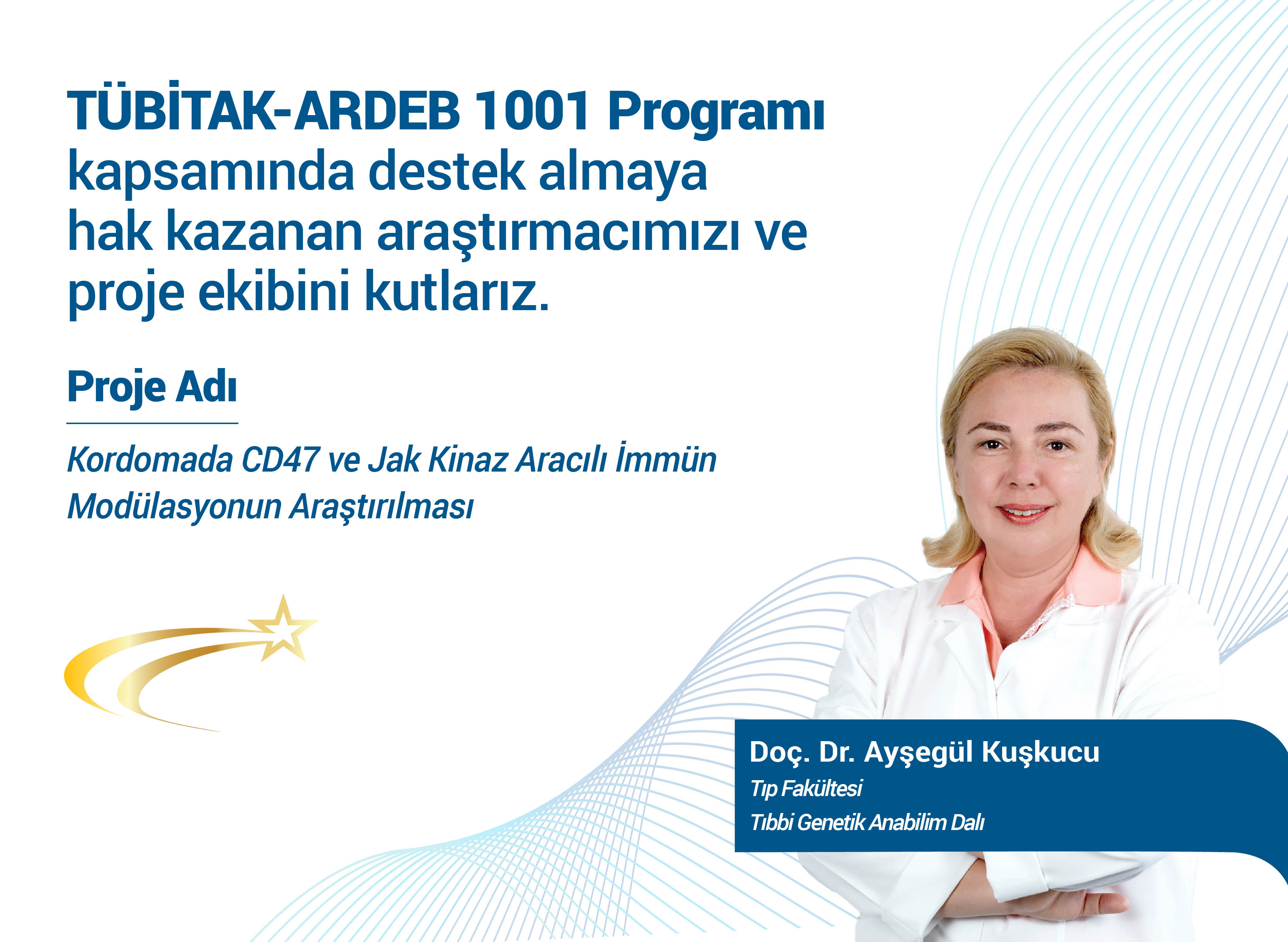 TÜBİTAK-ARDEB 1001 Programı kapsamında destek almaya hak kazanan araştırmacımızı ve proje ekibini kutlarız.

Proje Adı

Kordomada CD47 ve Jak Kinaz Aracılı İmmün Modülasyonun Araştırılması

Doç. Dr. Ayşegül Kuşkucu
Tıp Fakültesi
Tıbbi Genetik Anabilim Dalı